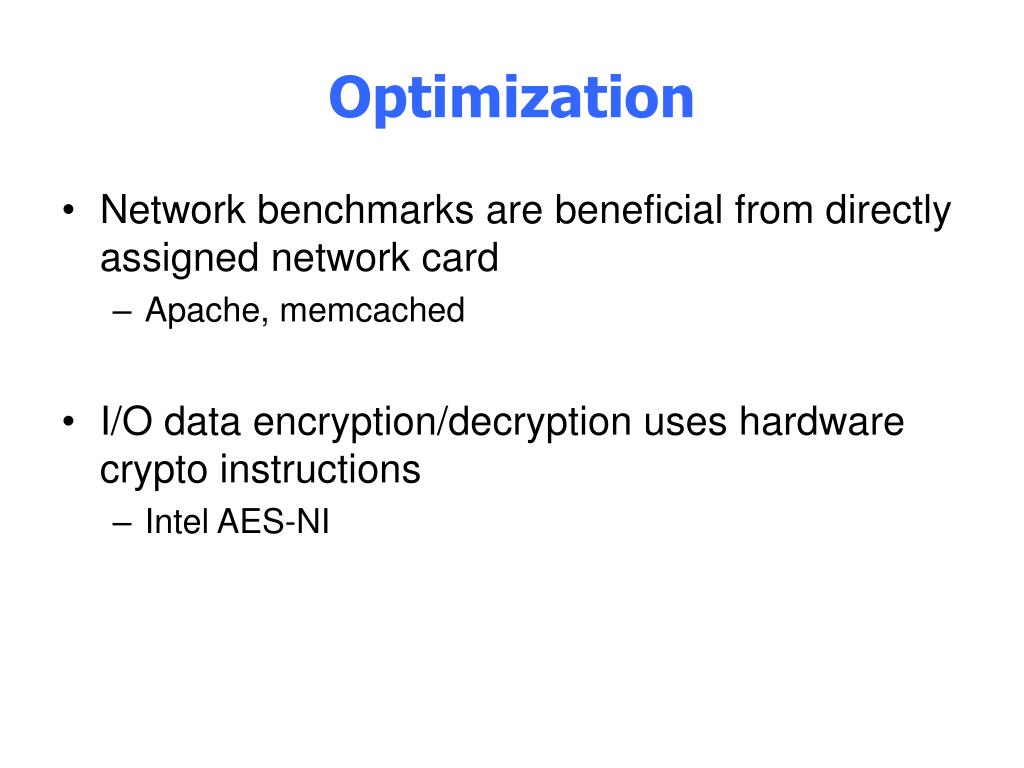 Optimization

• Network benchmarks are beneficial from directly assigned network card
– Apache, memcached

• I/O data encryption/decryption uses hardware crypto instructions
– Intel AES-NI